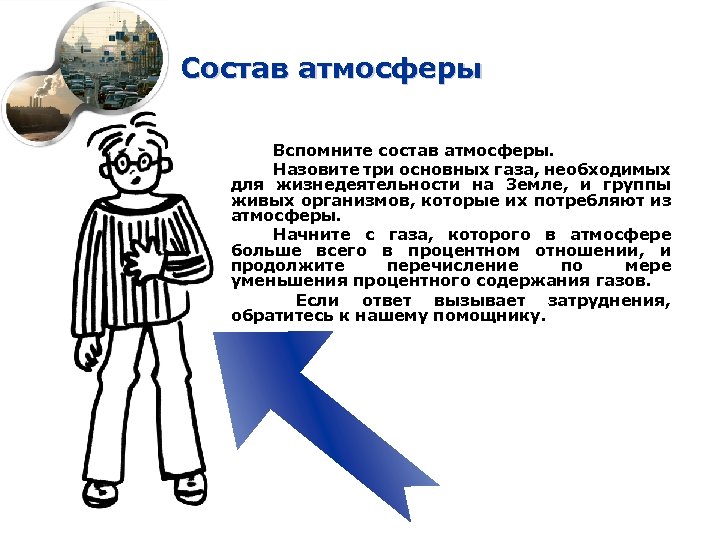 Состав атмосферы

Вспомните состав атмосферы.

Назовите три основных газа, необходимых для жизнедеятельности на Земле, и группы живых организмов, которые их потребляют из атмосферы.

Начните с газа, которого в атмосфере больше всего в процентном отношении, и продолжите перечисление по мере уменьшения процентного содержания газов.

Если ответ вызывает затруднения, обратитесь к нашему помощнику.